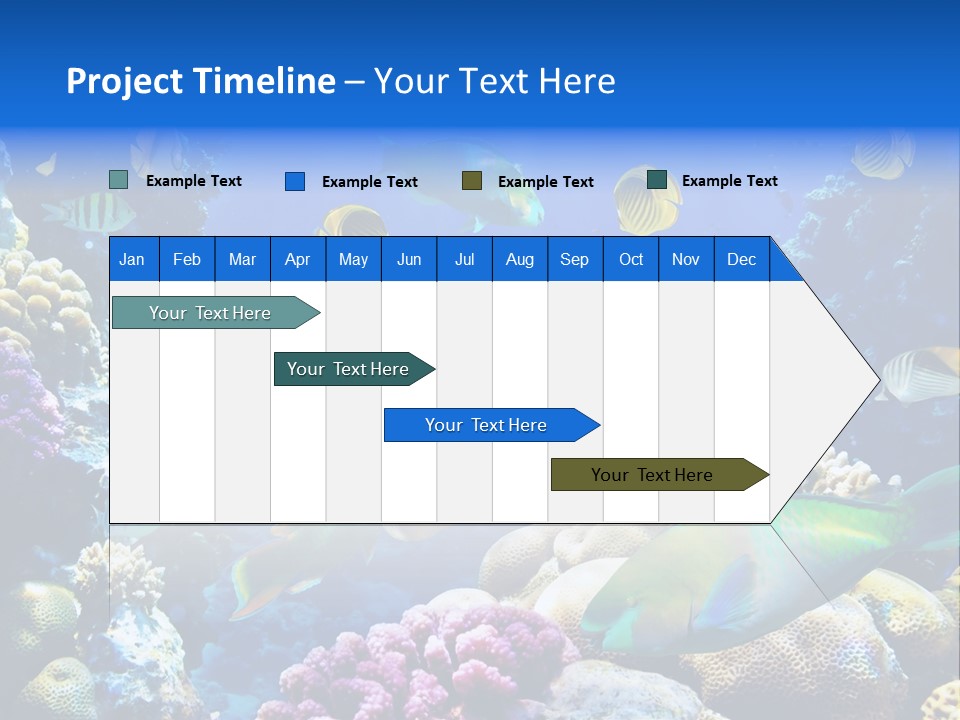 Project Timeline – Your Text Here

Example Text
Example Text
Example Text
Example Text

| Jan | Feb | Mar | Apr | May | Jun | Jul | Aug | Sep | Oct | Nov | Dec |
|---|---|---|---|---|---|---|---|---|---|---|---|

Your Text Here

Your Text Here

Your Text Here

Your Text Here